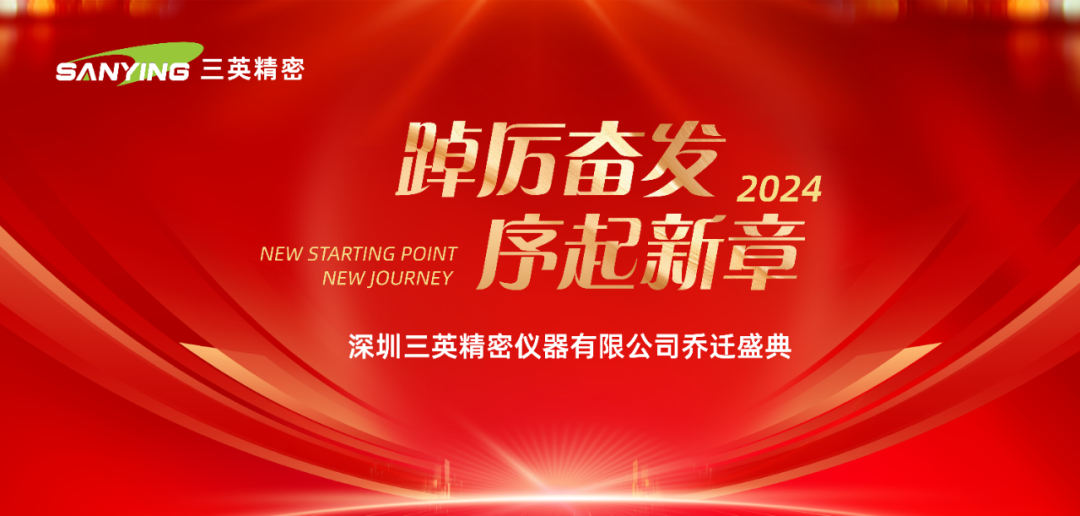 SANYING 三英精密

踔厉奋发 2024

NEW STARTING POINT
NEW JOURNEY

序起新章

深圳三英精密仪器有限公司乔迁盛典